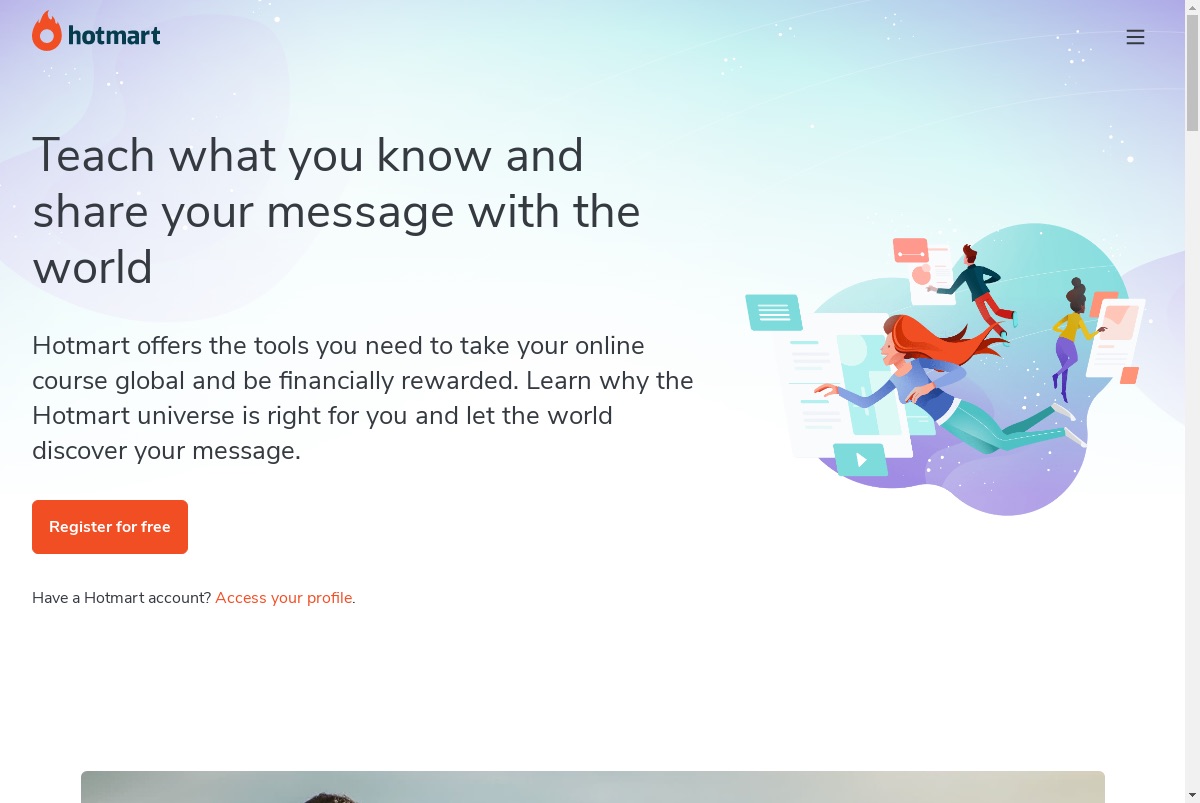 hotmart

Teach what you know and share your message with the world

Hotmart offers the tools you need to take your online course global and be financially rewarded. Learn why the Hotmart universe is right for you and let the world discover your message.

Register for free

Have a Hotmart account? Access your profile.